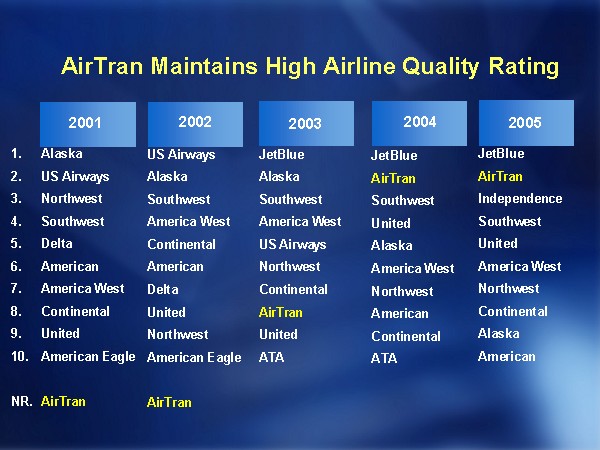 AirTran Maintains High Airline Quality Rating

| | 2001 | 2002 | 2003 | 2004 | 2005 |
|---|---|---|---|---|---|
| 1. | Alaska | US Airways | JetBlue | JetBlue | JetBlue |
| 2. | US Airways | Alaska | Alaska | AirTran | AirTran |
| 3. | Northwest | Southwest | Southwest | Southwest | Independence |
| 4. | Southwest | America West | America West | United | Southwest |
| 5. | Delta | Continental | US Airways | Alaska | United |
| 6. | American | American | Northwest | America West | America West |
| 7. | America West | Delta | Continental | Northwest | Northwest |
| 8. | Continental | United | AirTran | American | Continental |
| 9. | United | Northwest | United | Continental | Alaska |
| 10. | American Eagle | American Eagle | ATA | ATA | American |
| NR. | AirTran | AirTran | | | |